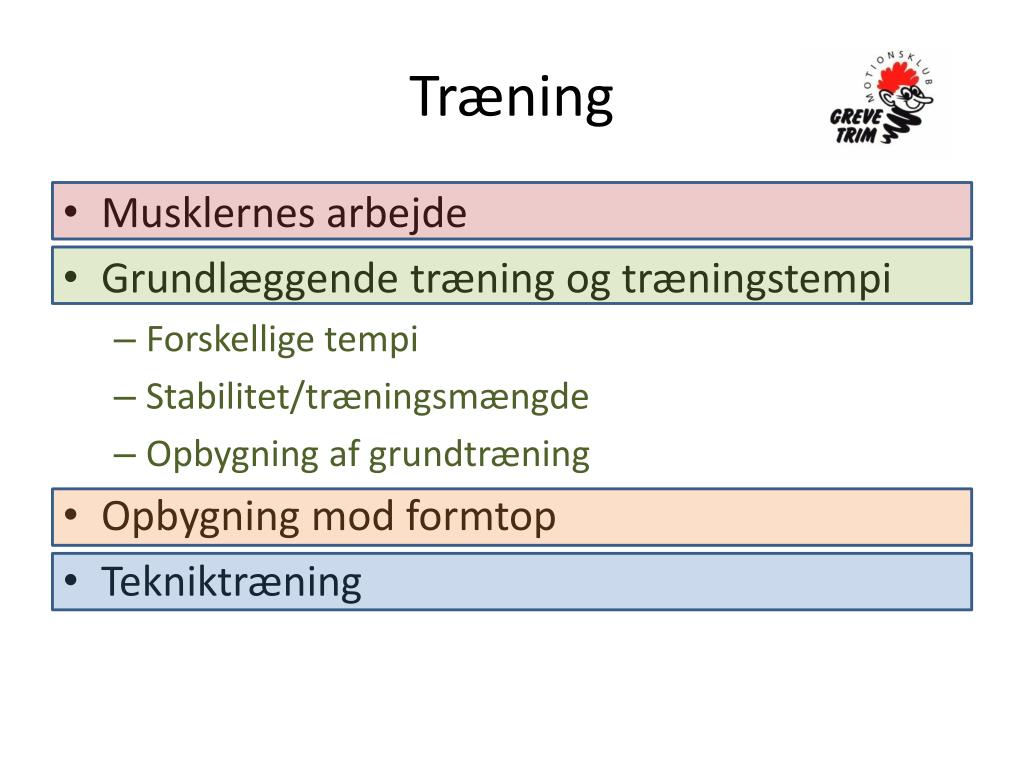 Træning

MOTIONSKLUB
GREVE
TRIM

• Musklernes arbejde
• Grundlæggende træning og træningstempi
– Forskellige tempi
– Stabilitet/træningsmængde
– Opbygning af grundtræning
• Opbygning mod formtop
• Tekniktræning